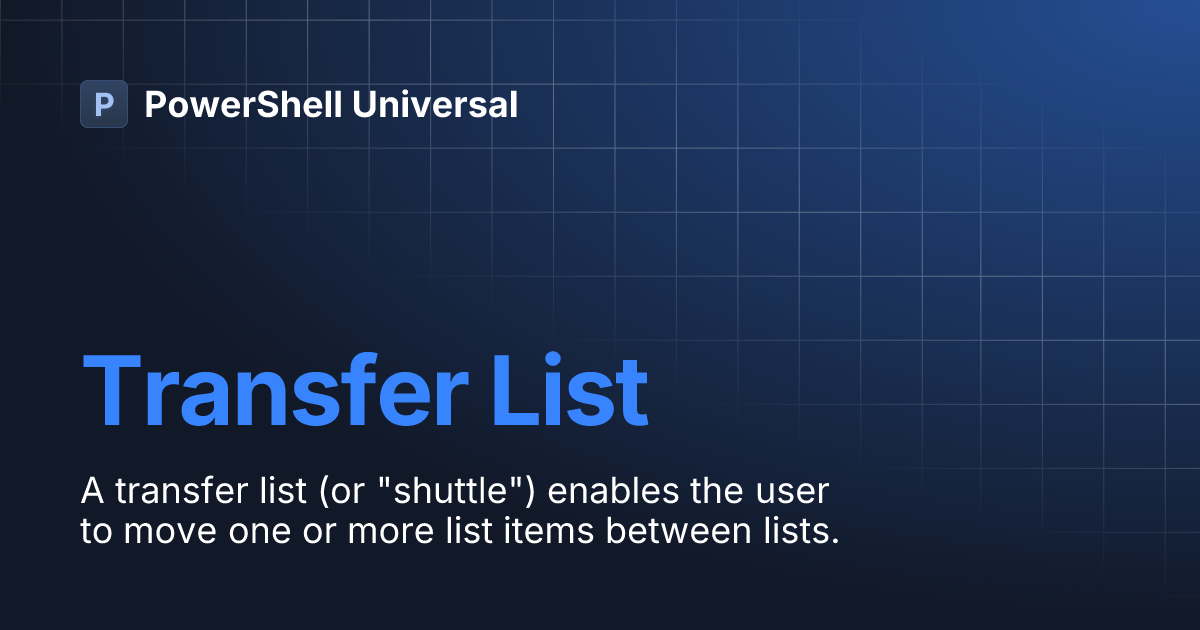 P PowerShell Universal

Transfer List

A transfer list (or "shuttle") enables the user to move one or more list items between lists.